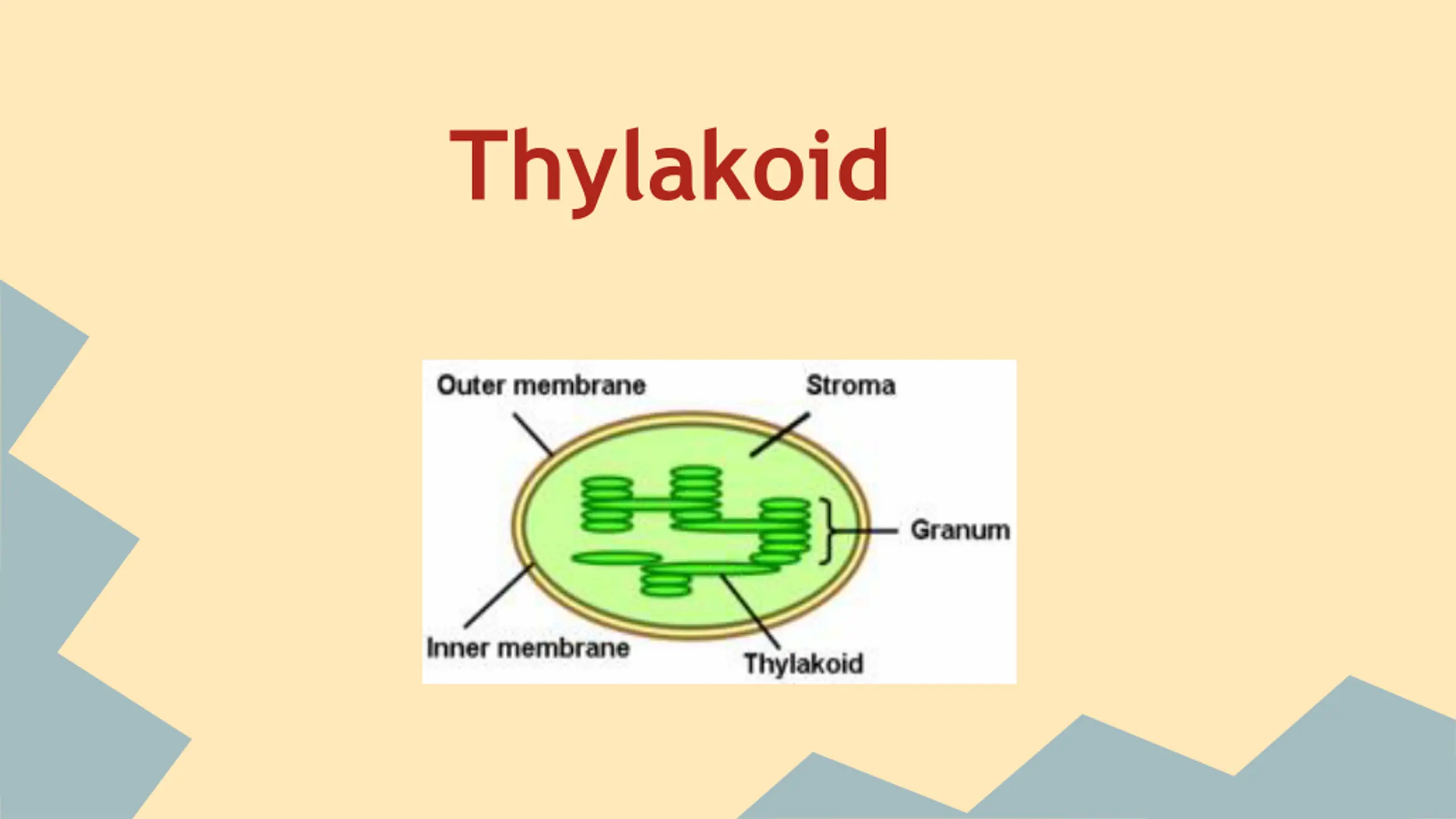 Thylakoid

Outer membrane

Stroma

Granum

Inner membrane

Thylakoid